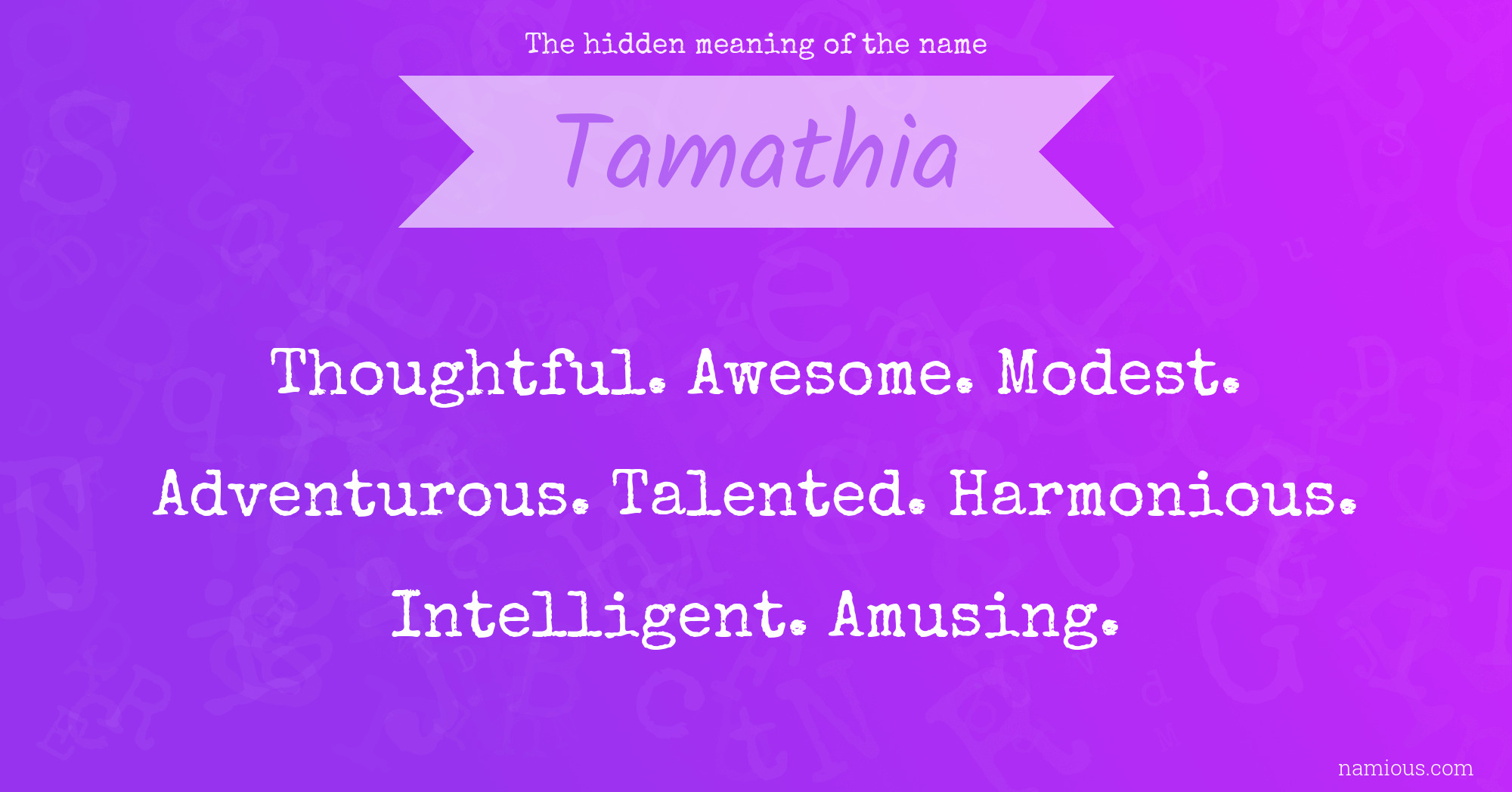 The hidden meaning of the name

Tamathia

Thoughtful. Awesome. Modest. Adventurous. Talented. Harmonious. Intelligent. Amusing.

namious.com